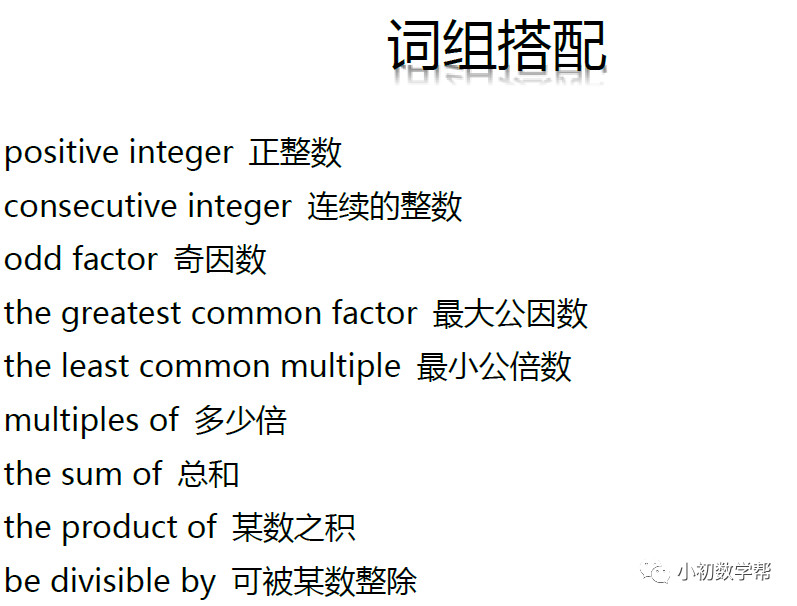 词组搭配

positive integer 正整数
consecutive integer 连续的整数
odd factor 奇因数
the greatest common factor 最大公因数
the least common multiple 最小公倍数
multiples of 多少倍
the sum of 总和
the product of 某数之积
be divisible by 可被某数整除

小初数学帮